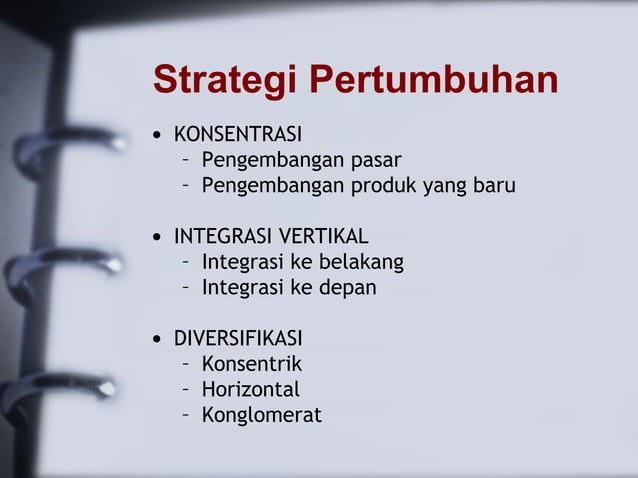 Strategi Pertumbuhan

• KONSENTRASI
– Pengembangan pasar
– Pengembangan produk yang baru

• INTEGRASI VERTIKAL
– Integrasi ke belakang
– Integrasi ke depan

• DIVERSIFIKASI
– Konsentrik
– Horizontal
– Konglomerat